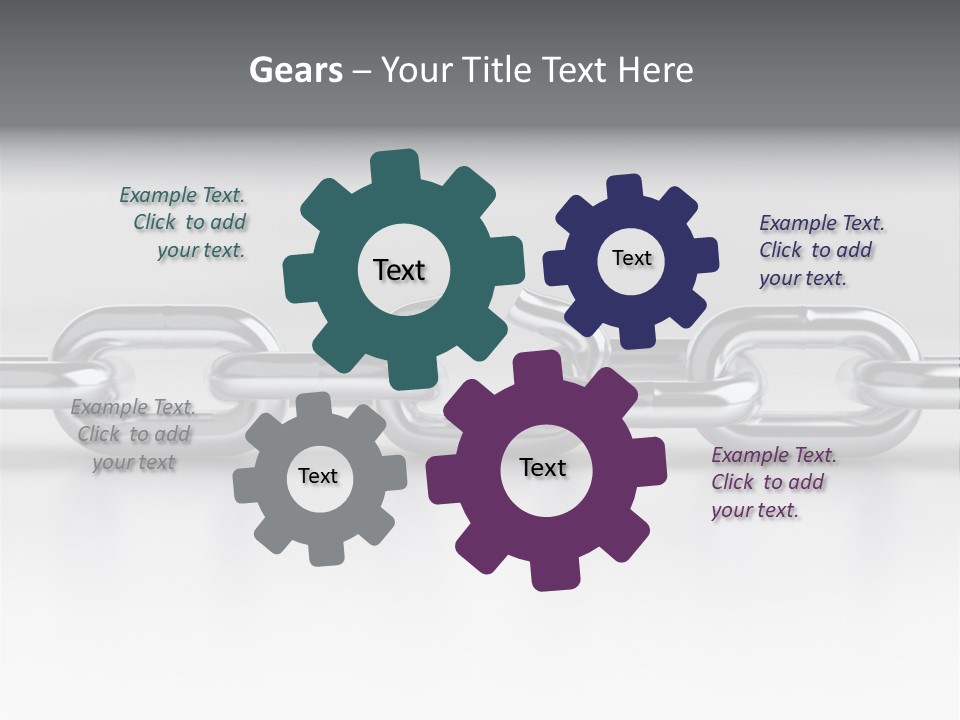 Gears – Your Title Text Here

Example Text. Click to add your text.

Text

Text

Example Text. Click to add your text.

Example Text. Click to add your text

Text

Text

Example Text. Click to add your text.